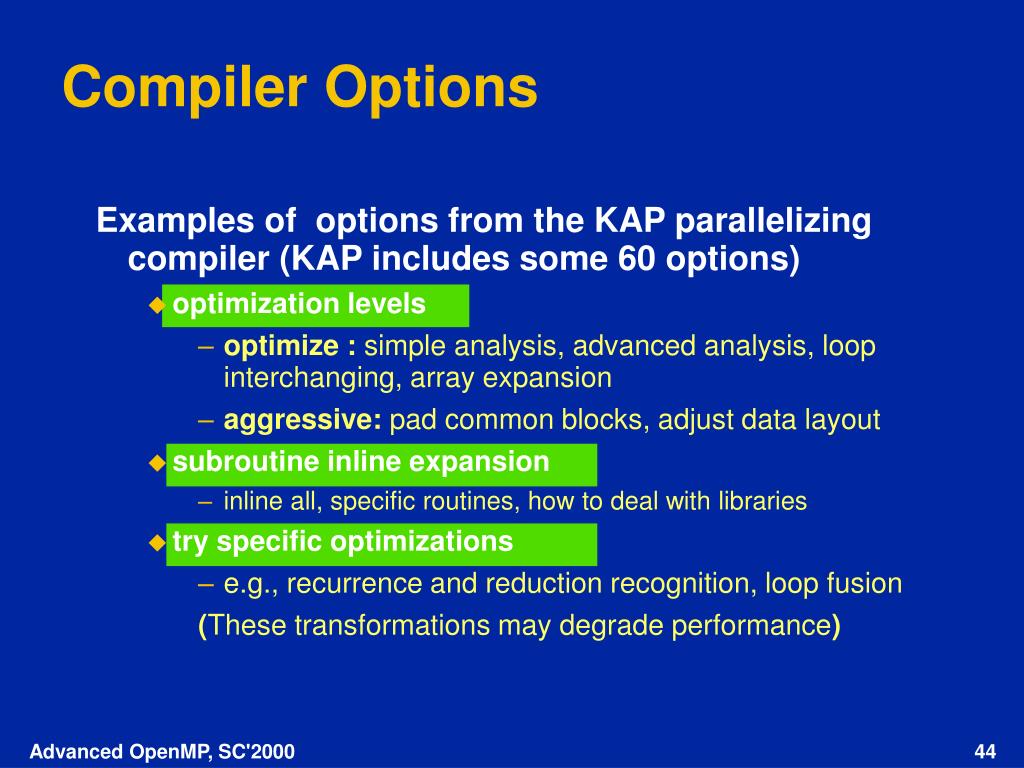 Compiler Options

Examples of options from the KAP parallelizing compiler (KAP includes some 60 options)

optimization levels

– optimize : simple analysis, advanced analysis, loop interchanging, array expansion

– aggressive: pad common blocks, adjust data layout

subroutine inline expansion

– inline all, specific routines, how to deal with libraries

try specific optimizations

– e.g., recurrence and reduction recognition, loop fusion

(These transformations may degrade performance)

Advanced OpenMP, SC'2000

44